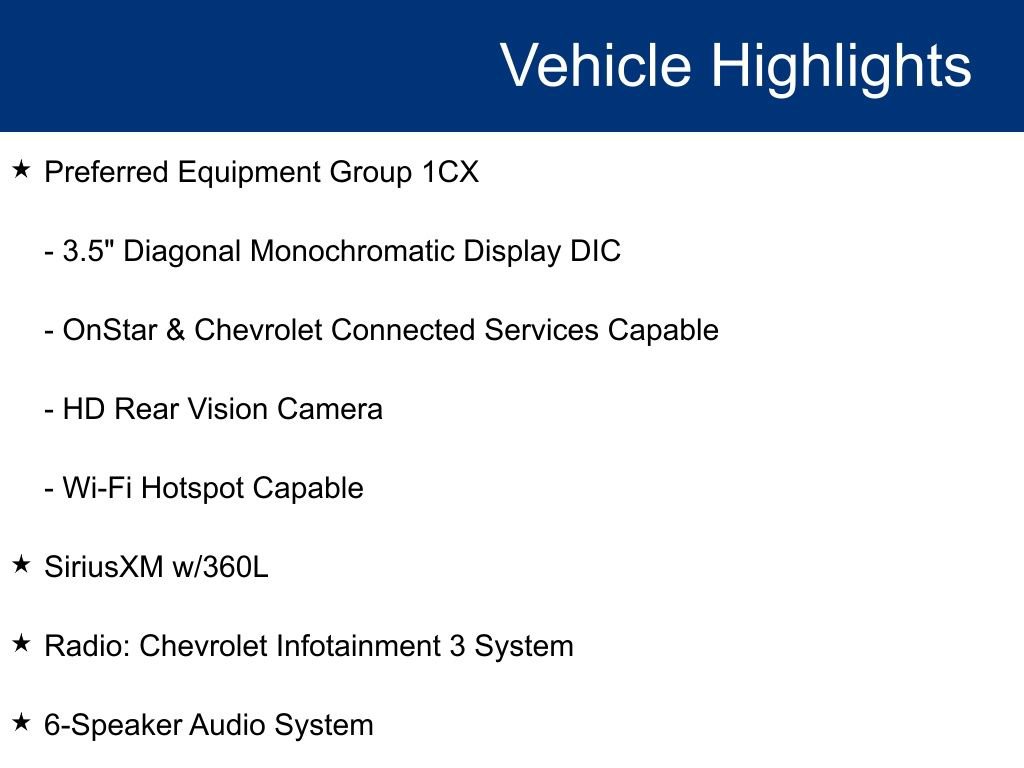 Vehicle Highlights

★ Preferred Equipment Group 1CX

- 3.5" Diagonal Monochromatic Display DIC

- OnStar & Chevrolet Connected Services Capable

- HD Rear Vision Camera

- Wi-Fi Hotspot Capable

★ SiriusXM w/360L

★ Radio: Chevrolet Infotainment 3 System

★ 6-Speaker Audio System